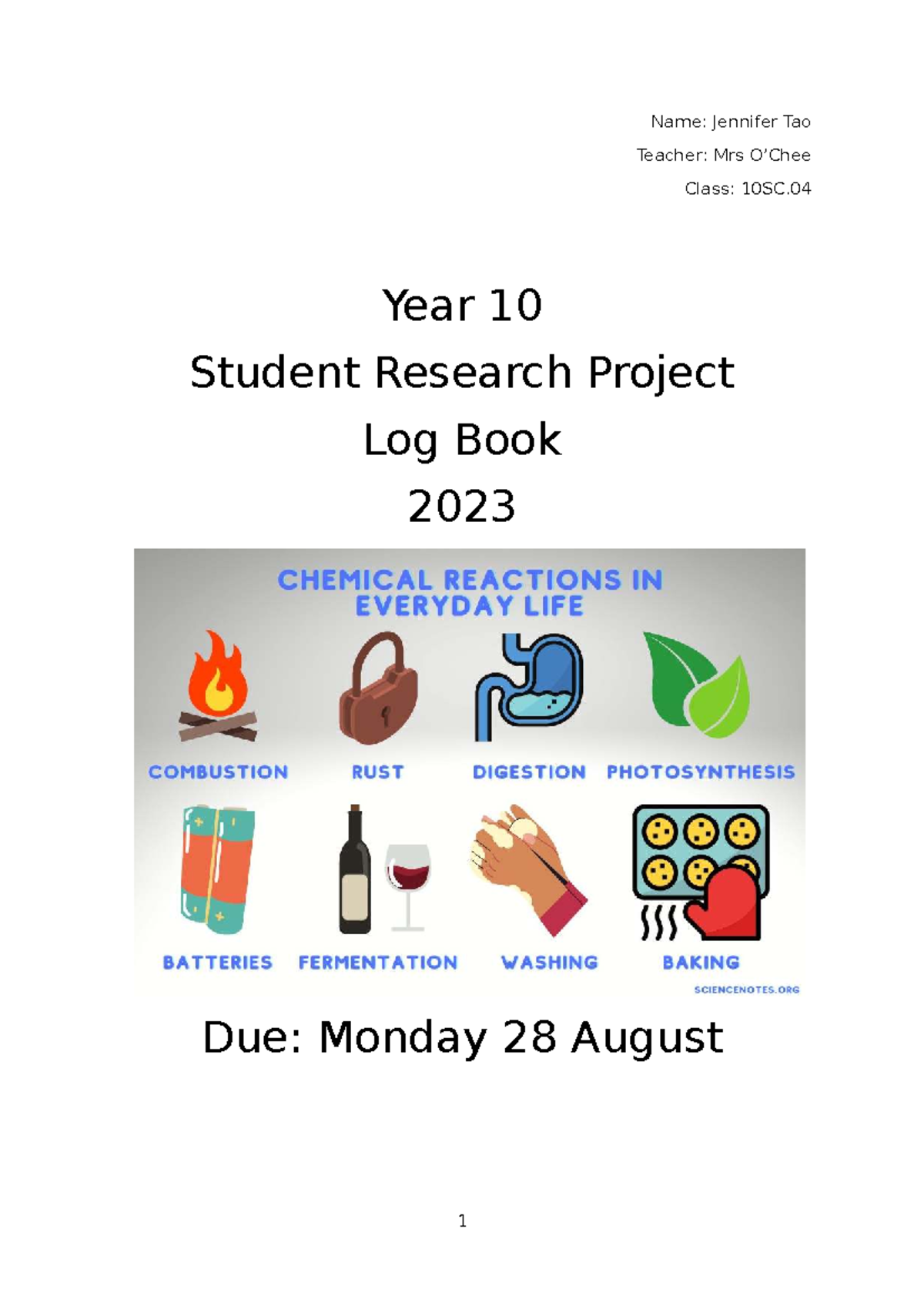 Name: Jennifer Tao

Teacher: Mrs O'Chee

Class: 10SC.04

Year 10

Student Research Project

Log Book

2023

CHEMICAL REACTIONS IN EVERYDAY LIFE

COMBUSTION

RUST

DIGESTION

PHOTOSYNTHESIS

BATTERIES

FERMENTATION

WASHING

BAKING

SCIENCENOTES.ORG

Due: Monday 28 August

1